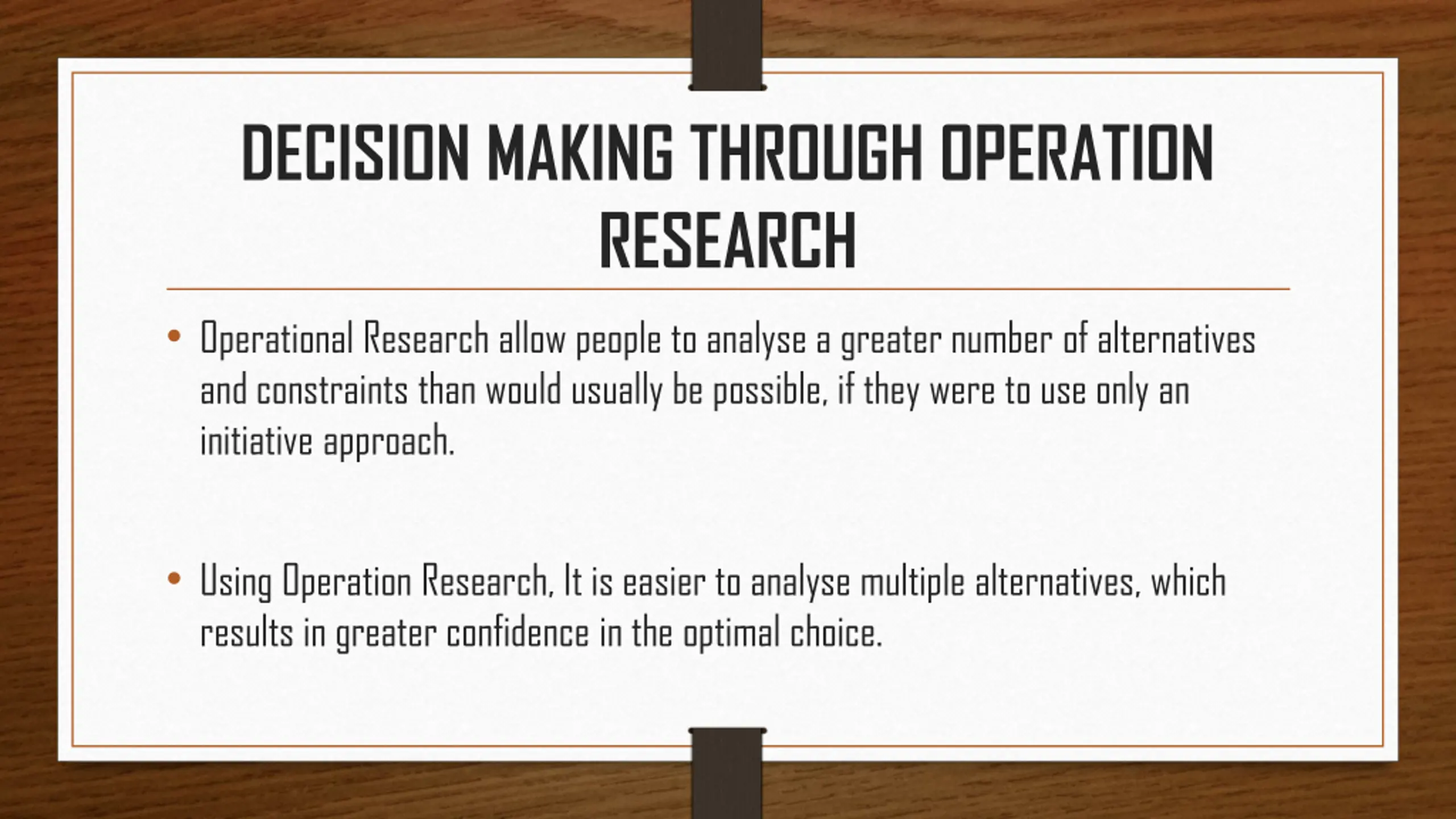 DECISION MAKING THROUGH OPERATION RESEARCH

• Operational Research allow people to analyse a greater number of alternatives and constraints than would usually be possible, if they were to use only an initiative approach.

• Using Operation Research, It is easier to analyse multiple alternatives, which results in greater confidence in the optimal choice.